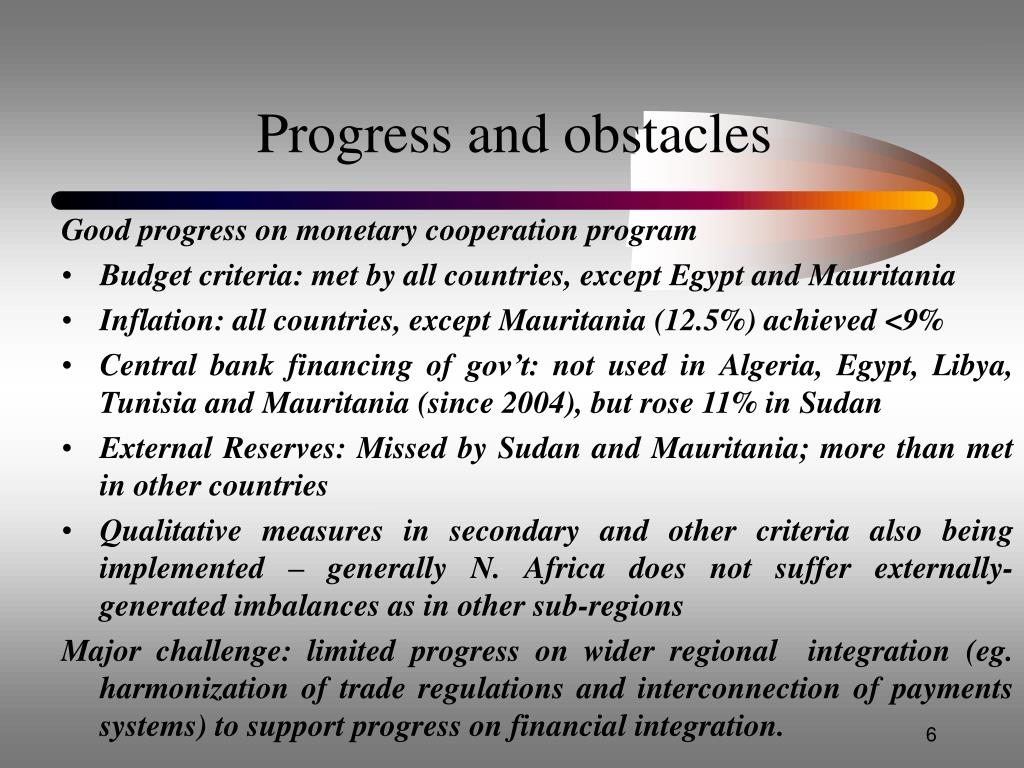 Progress and obstacles

Good progress on monetary cooperation program

• Budget criteria: met by all countries, except Egypt and Mauritania

• Inflation: all countries, except Mauritania (12.5%) achieved <9%

• Central bank financing of gov't: not used in Algeria, Egypt, Libya, Tunisia and Mauritania (since 2004), but rose 11% in Sudan

• External Reserves: Missed by Sudan and Mauritania; more than met in other countries

• Qualitative measures in secondary and other criteria also being implemented – generally N. Africa does not suffer externally-generated imbalances as in other sub-regions

Major challenge: limited progress on wider regional integration (eg. harmonization of trade regulations and interconnection of payments systems) to support progress on financial integration.

6